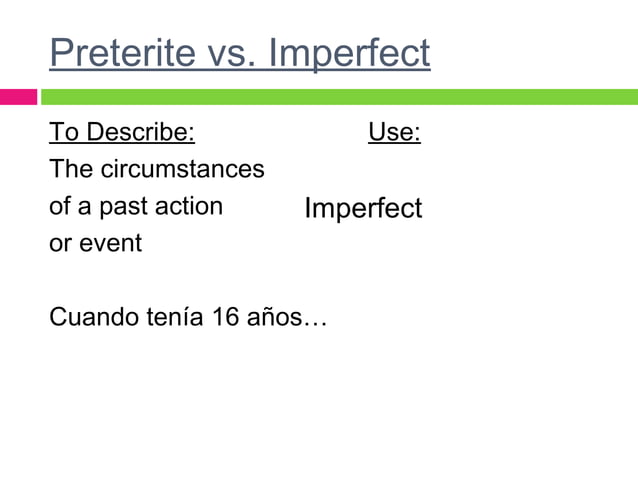 Preterite vs. Imperfect

To Describe:
The circumstances of a past action or event

Use:
Imperfect

Cuando tenía 16 años…